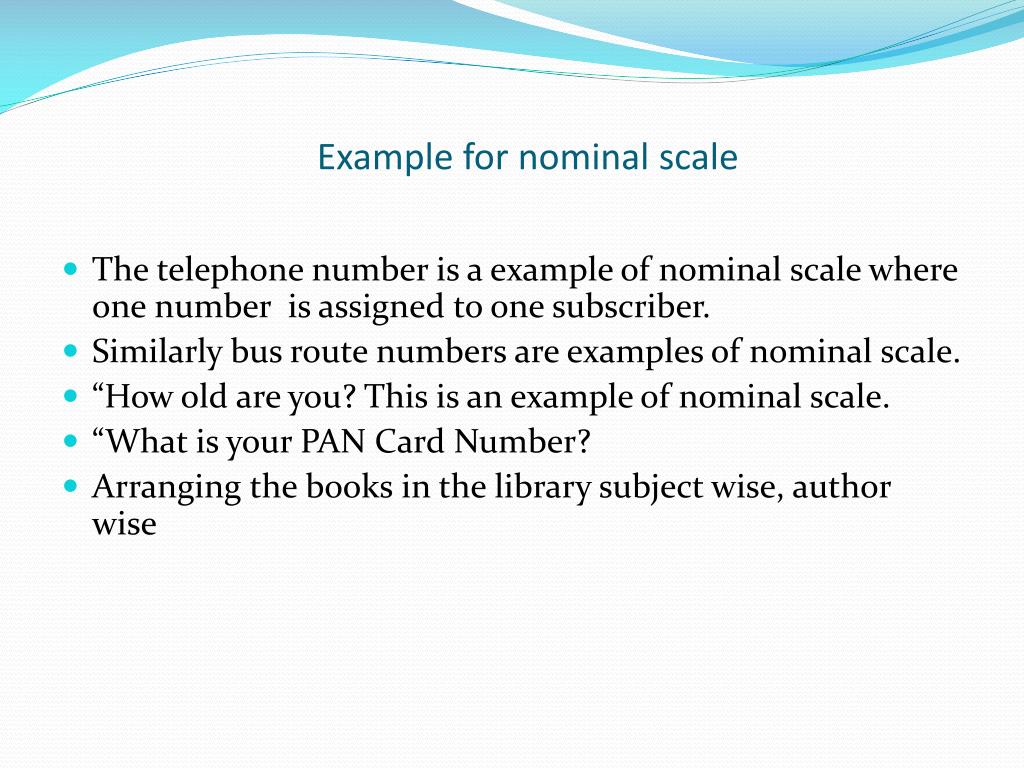 Example for nominal scale

- The telephone number is a example of nominal scale where one number is assigned to one subscriber.
- Similarly bus route numbers are examples of nominal scale.
- “How old are you? This is an example of nominal scale.
- “What is your PAN Card Number?
- Arranging the books in the library subject wise, author wise